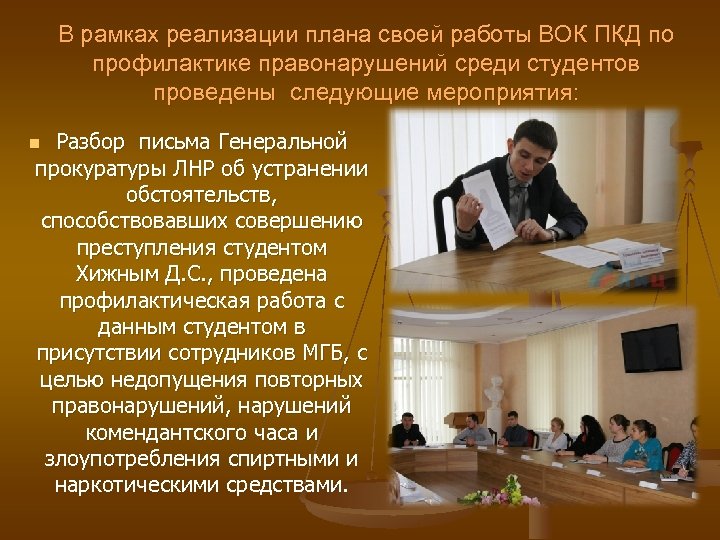 В рамках реализации плана своей работы ВОК ПКД по профилактике правонарушений среди студентов проведены следующие мероприятия:

Разбор письма Генеральной прокуратуры ЛНР об устранении обстоятельств, способствовавших совершению преступления студентом Хижным Д.С., проведена профилактическая работа с данным студентом в присутствии сотрудников МГБ, с целью недопущения повторных правонарушений, нарушений комендантского часа и злоупотребления спиртными и наркотическими средствами.